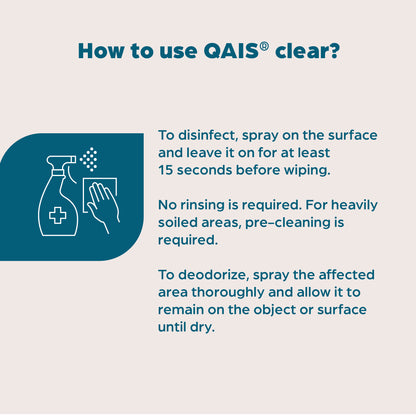 How to use QAIS® clear?

To disinfect, spray on the surface and leave it on for at least 15 seconds before wiping.

No rinsing is required. For heavily soiled areas, pre-cleaning is required.

To deodorize, spray the affected area thoroughly and allow it to remain on the object or surface until dry.